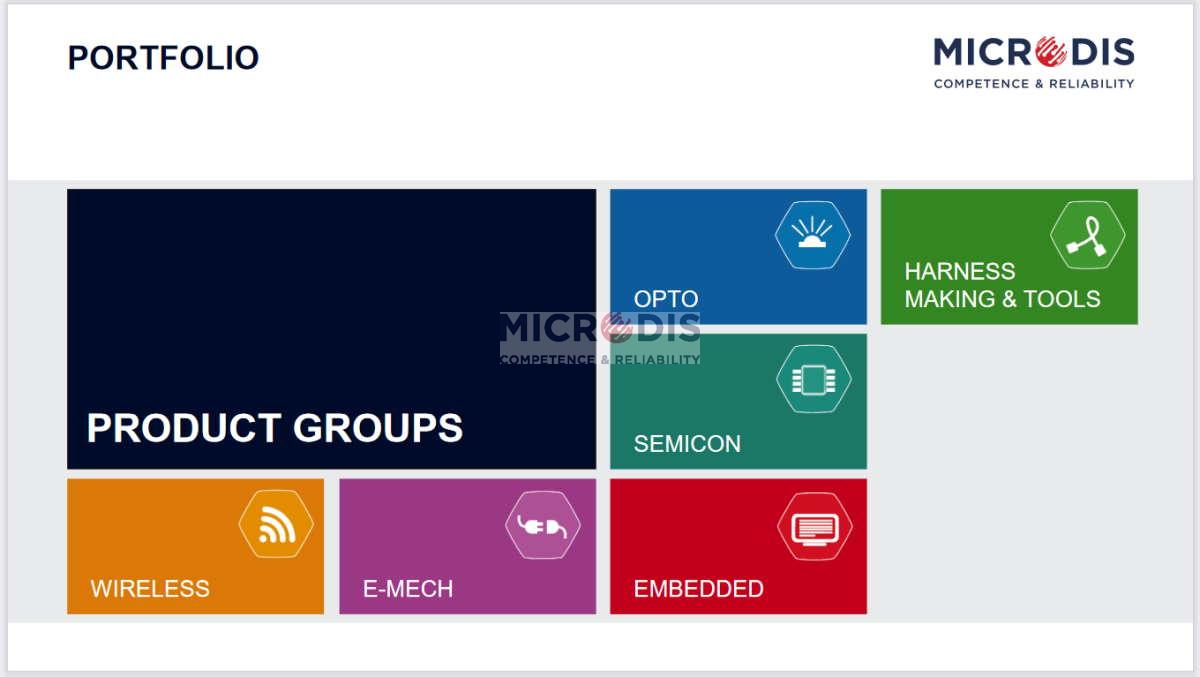 PORTFOLIO

MICRODIS
COMPETENCE & RELIABILITY

PRODUCT GROUPS

OPTO

HARNESS
MAKING & TOOLS

MICRODIS
COMPETENCE & RELIABILITY

SEMICON

WIRELESS

E-MECH

EMBEDDED